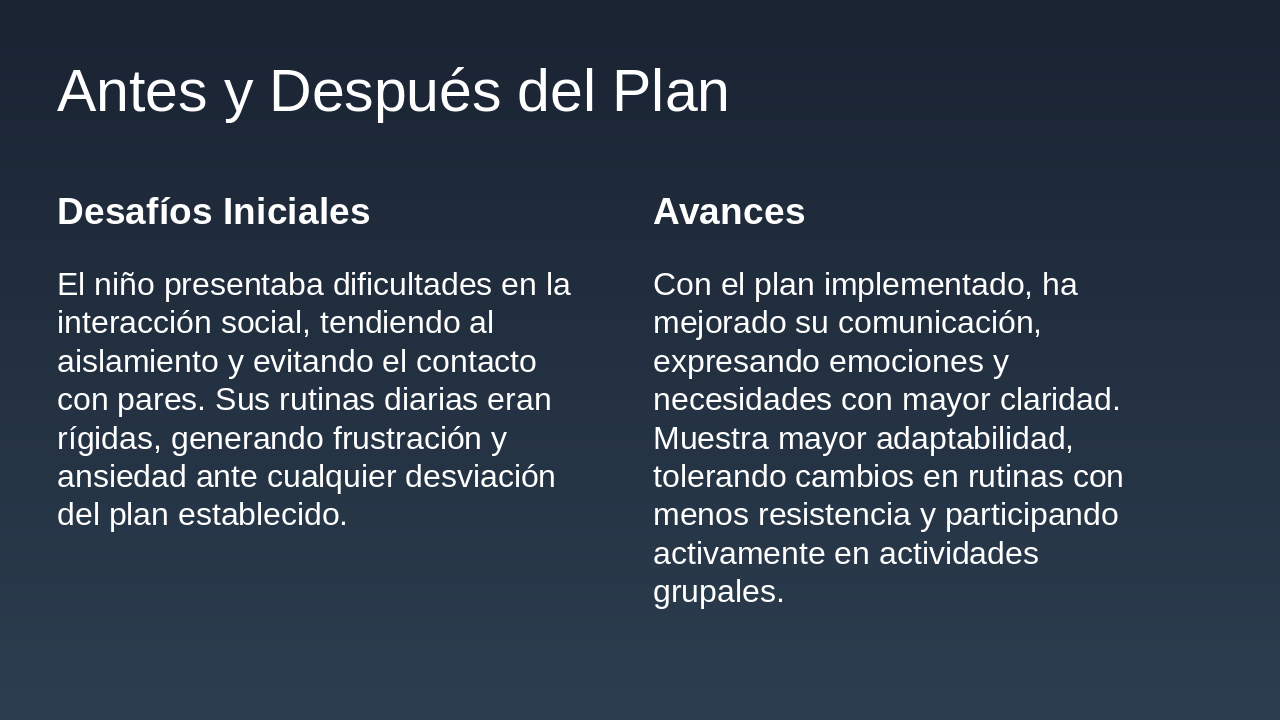 Antes y Después del Plan

Desafíos Iniciales

El niño presentaba dificultades en la interacción social, tendiendo al aislamiento y evitando el contacto con pares. Sus rutinas diarias eran rígidas, generando frustración y ansiedad ante cualquier desviación del plan establecido.

Avances

Con el plan implementado, ha mejorado su comunicación, expresando emociones y necesidades con mayor claridad. Muestra mayor adaptabilidad, tolerando cambios en rutinas con menos resistencia y participando activamente en actividades grupales.